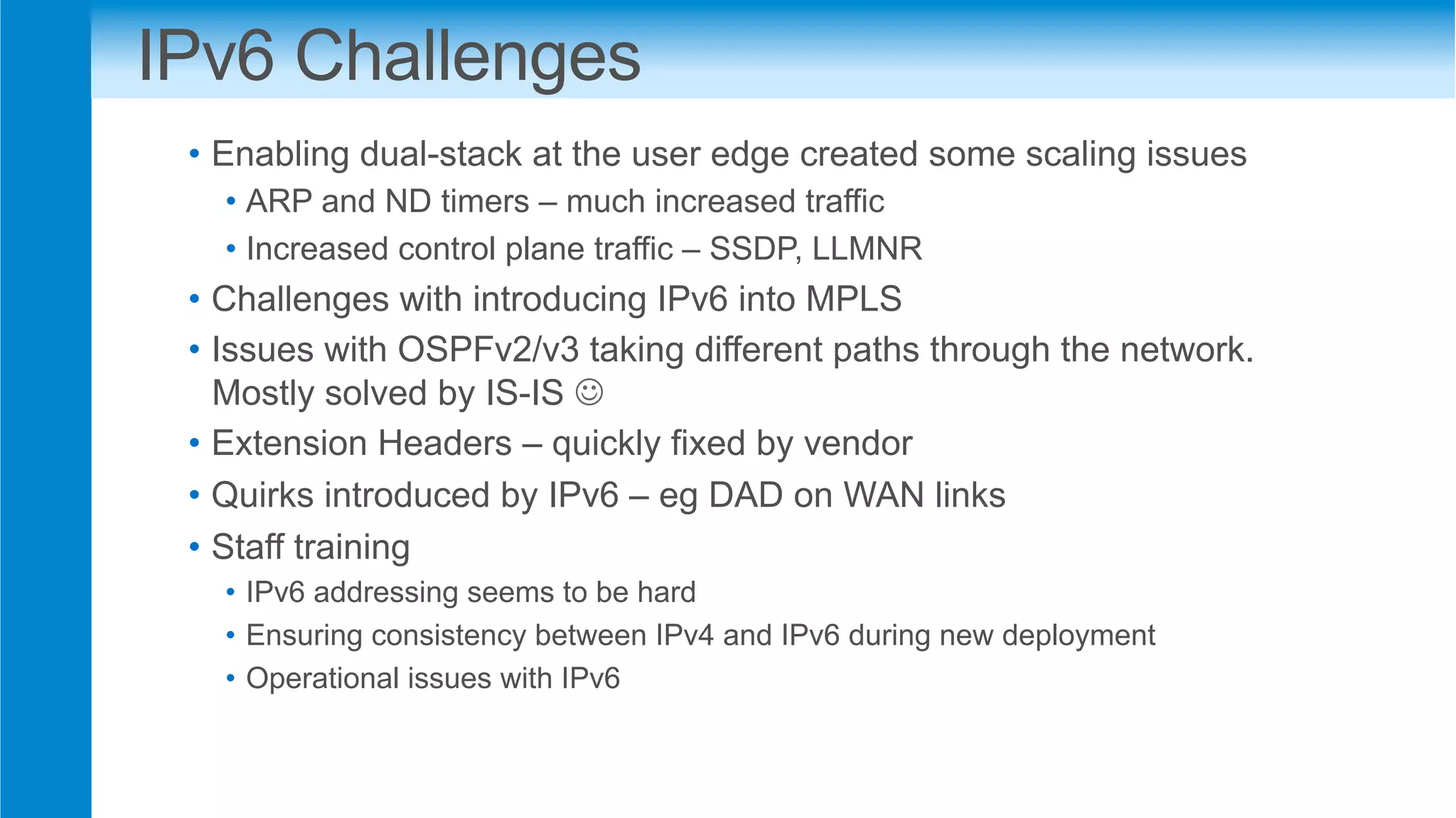 IPv6 Challenges

• Enabling dual-stack at the user edge created some scaling issues
  • ARP and ND timers – much increased traffic
  • Increased control plane traffic – SSDP, LLMNR
• Challenges with introducing IPv6 into MPLS
• Issues with OSPFv2/v3 taking different paths through the network. Mostly solved by IS-IS ☺
• Extension Headers – quickly fixed by vendor
• Quirks introduced by IPv6 – eg DAD on WAN links
• Staff training
  • IPv6 addressing seems to be hard
  • Ensuring consistency between IPv4 and IPv6 during new deployment
  • Operational issues with IPv6